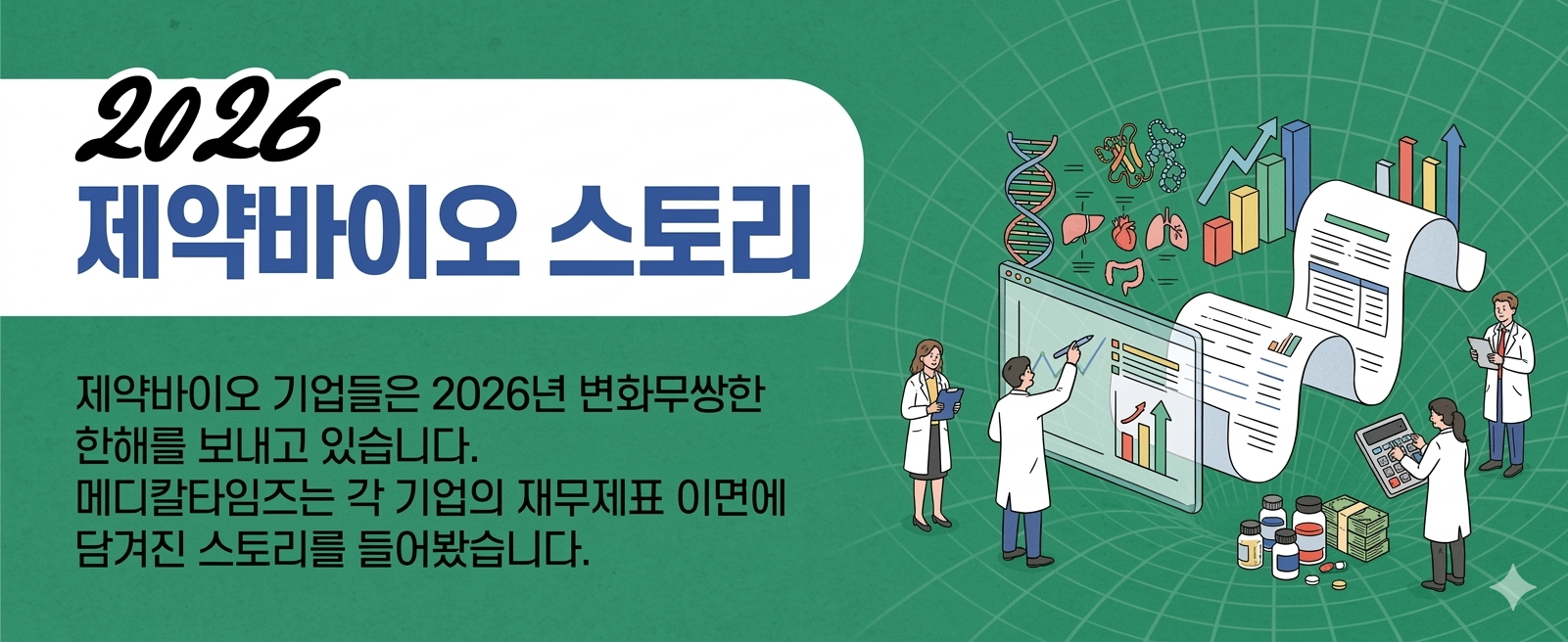 2026
제약바이오 스토리

제약바이오 기업들은 2026년 변화무쌍한 한해를 보내고 있습니다.
메디칼타임즈는 각 기업의 재무제표 이면에 담겨진 스토리를 들어봤습니다.